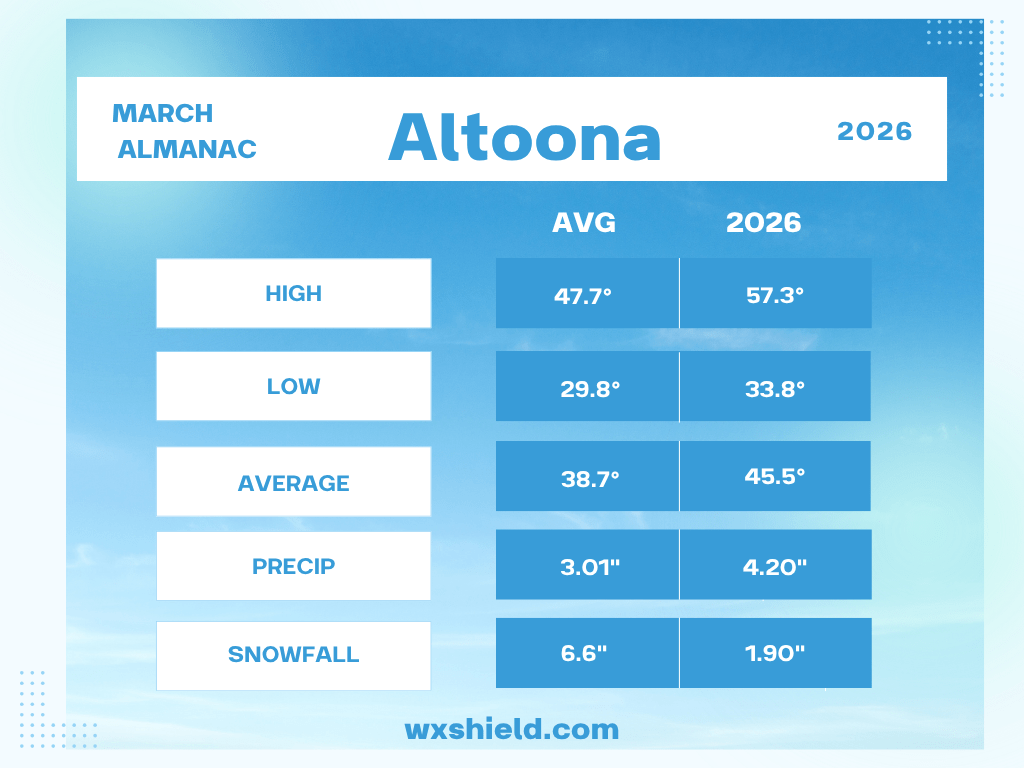 MARCH ALMANAC

Altoona

2026

| | AVG | 2026 |
|---|---|---|
| HIGH | 47.7° | 57.3° |
| LOW | 29.8° | 33.8° |
| AVERAGE | 38.7° | 45.5° |
| PRECIP | 3.01" | 4.20" |
| SNOWFALL | 6.6" | 1.90" |

wxshield.com